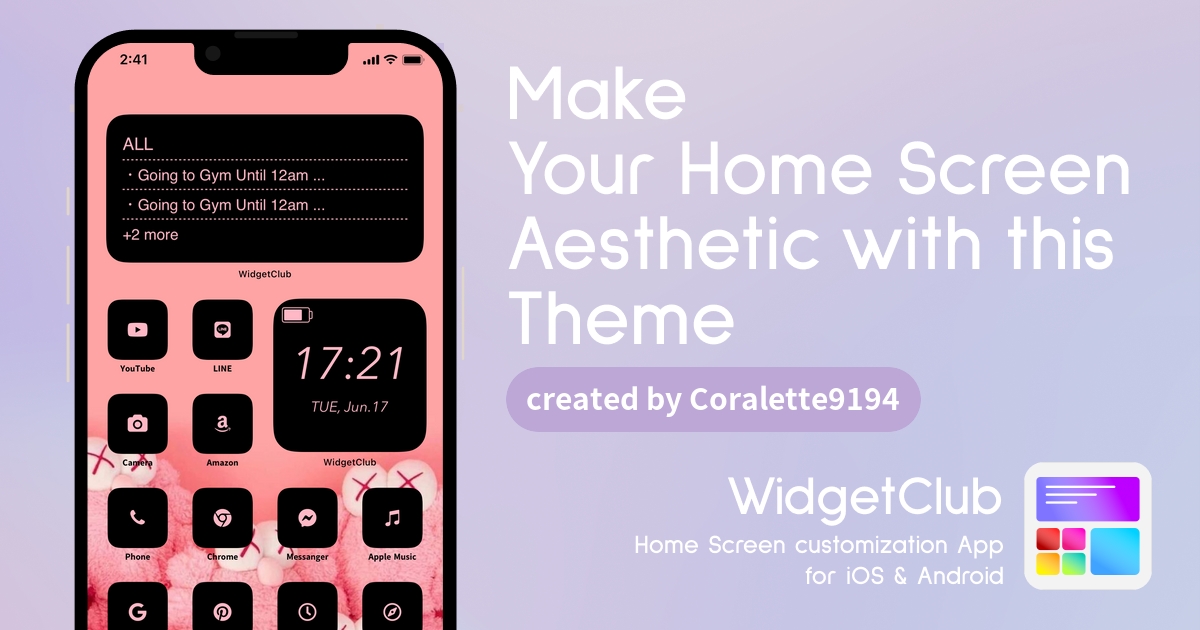 2:41

ALL
・Going to Gym Until 12am ...
・Going to Gym Until 12am ...
+2 more

WidgetClub

YouTube
LINE
17:21
TUE, Jun.17
Camera
Amazon
WidgetClub
Phone
Chrome
Messanger
Apple Music

Make Your Home Screen Aesthetic with this Theme

created by Coralette9194

WidgetClub
Home Screen customization App for iOS & Android